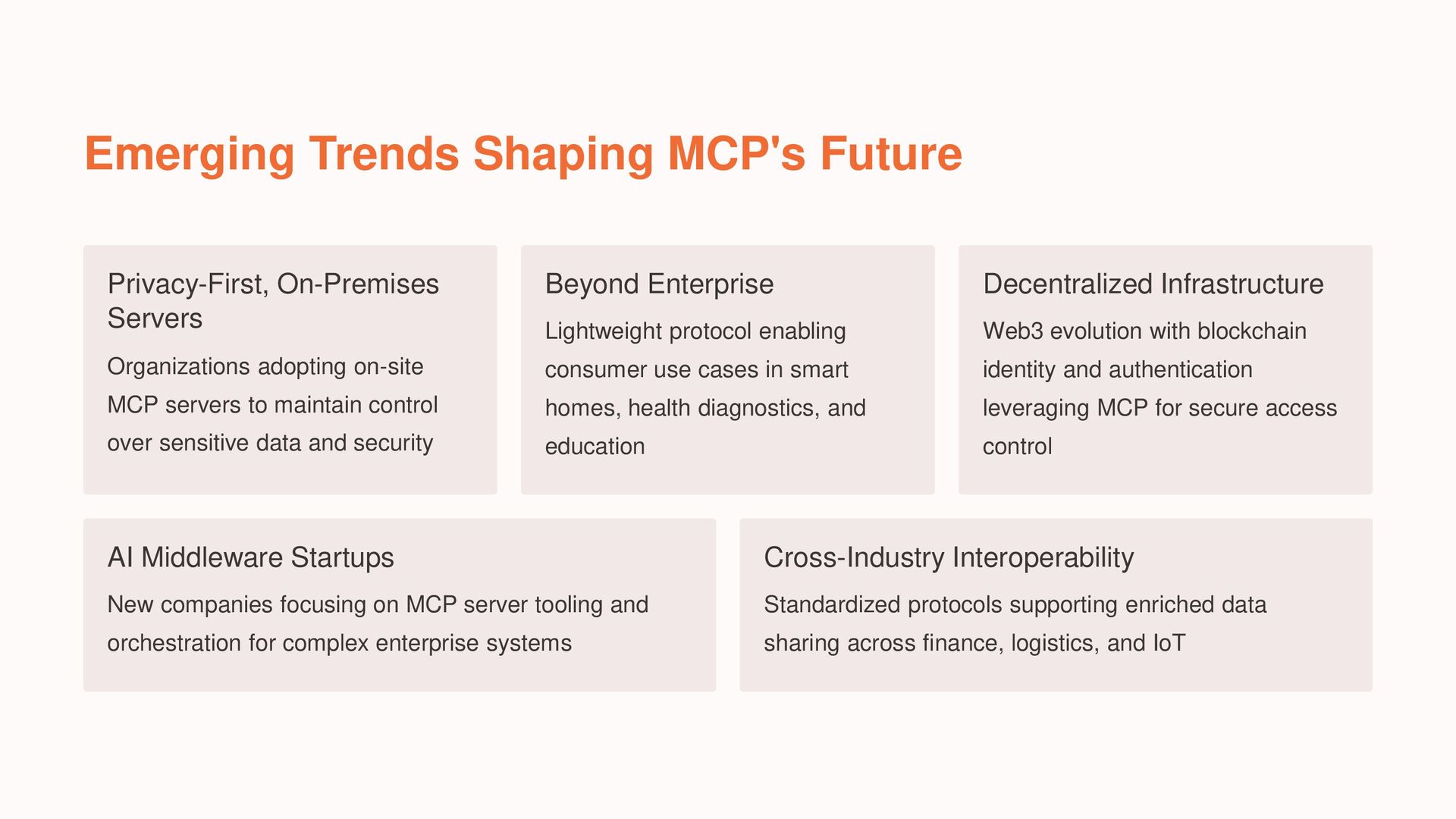 Emerging Trends Shaping MCP's Future

Privacy-First, On-Premises Servers

Organizations adopting on-site MCP servers to maintain control over sensitive data and security

Beyond Enterprise

Lightweight protocol enabling consumer use cases in smart homes, health diagnostics, and education

Decentralized Infrastructure

Web3 evolution with blockchain identity and authentication leveraging MCP for secure access control

AI Middleware Startups

New companies focusing on MCP server tooling and orchestration for complex enterprise systems

Cross-Industry Interoperability

Standardized protocols supporting enriched data sharing across finance, logistics, and IoT